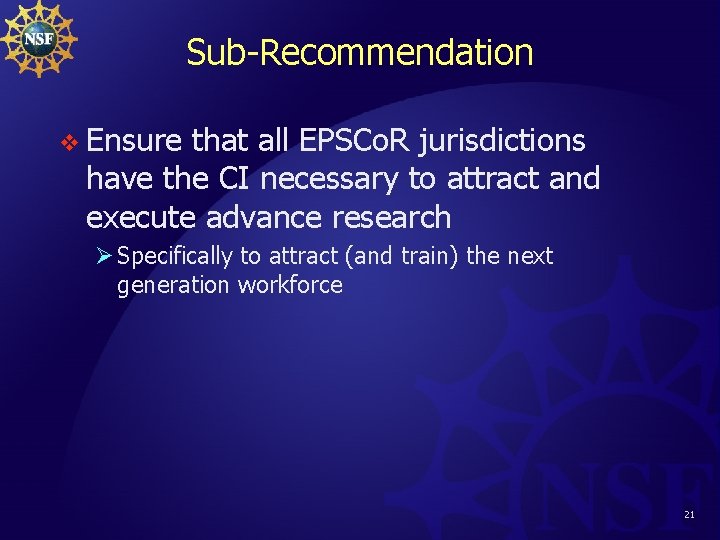 NSF

Sub-Recommendation

Ensure that all EPSCoR jurisdictions have the CI necessary to attract and execute advance research

Specifically to attract (and train) the next generation workforce

NSF

21